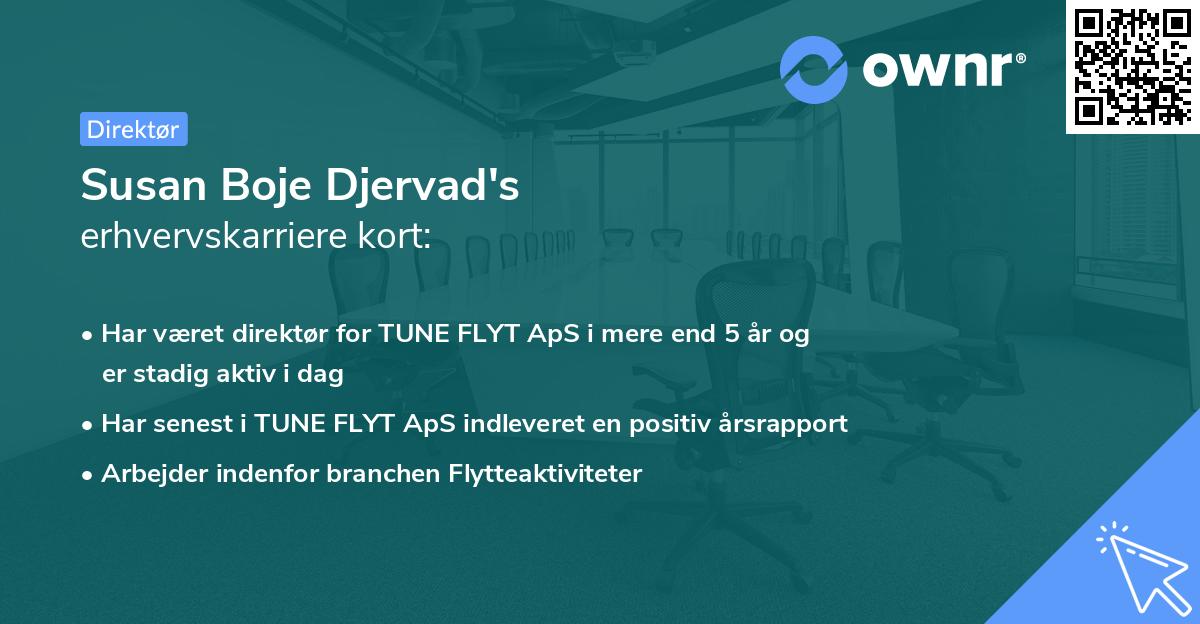 ownr®

Direktør

Susan Boje Djervad's
erhvervskarriere kort:

• Har været direktør for TUNE FLYT ApS i mere end 5 år og er stadig aktiv i dag
• Har senest i TUNE FLYT ApS indleveret en positiv årsrapport
• Arbejder indenfor branchen Flytteaktiviteter